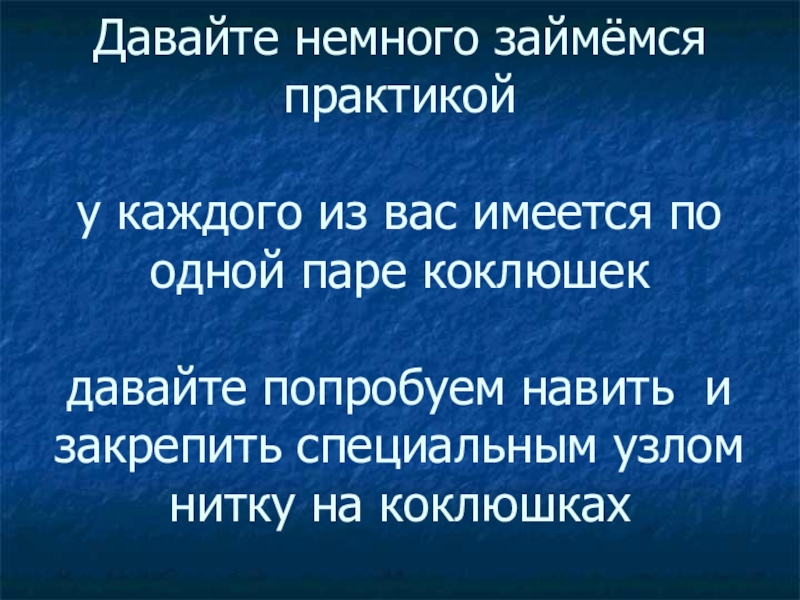 Давайте немного займёмся практикой

у каждого из вас имеется по одной паре коклюшек

давайте попробуем навить и закрепить специальным узлом нитку на коклюшках